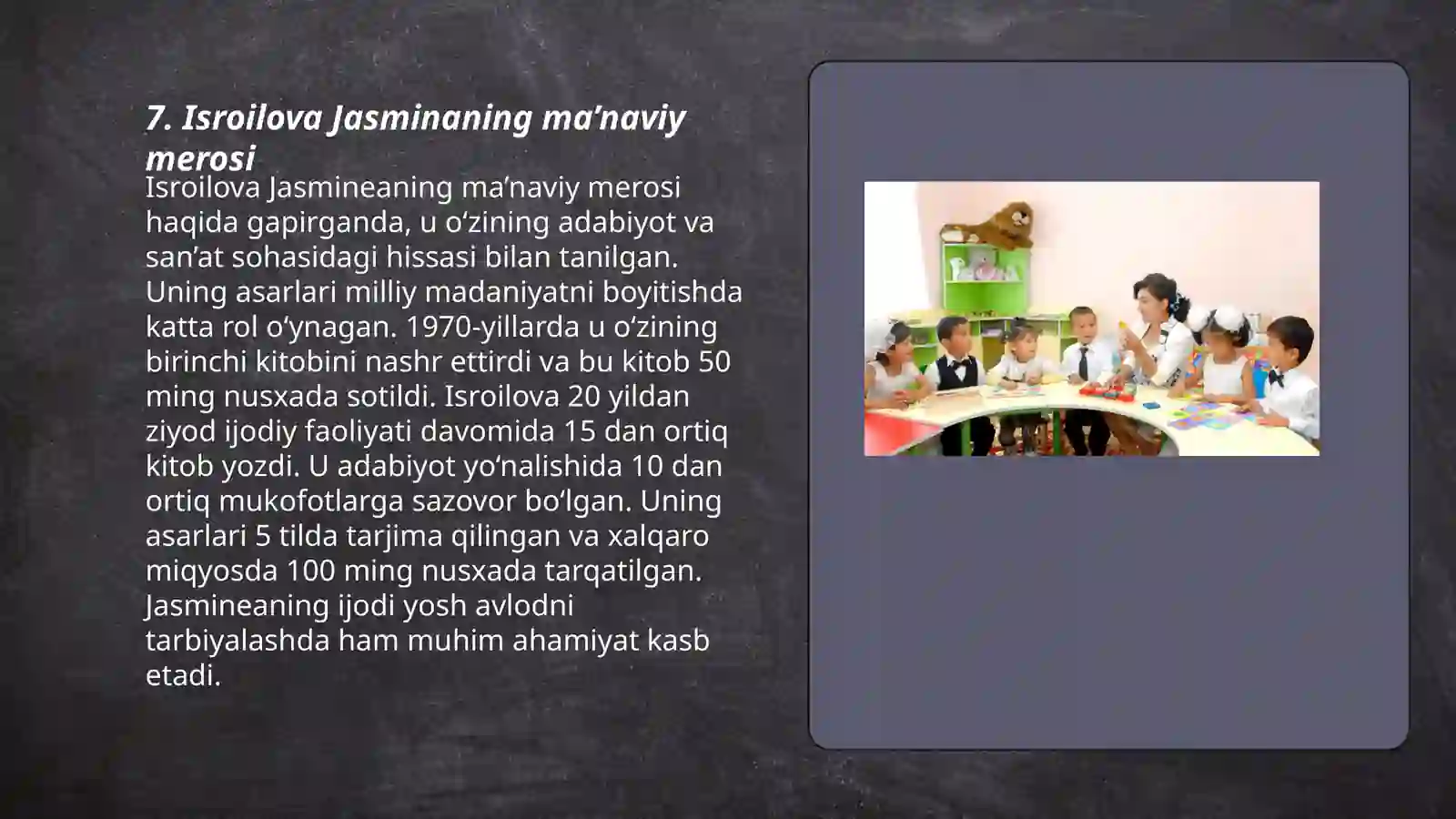 7. Isroilova Jasminaning ma’naviy merosi

Isroilova Jasmineaning ma’naviy merosi haqida gapirganda, u o‘zining adabiyot va san’at sohasidagi hissasi bilan tanilgan. Uning asarlari milliy madaniyatni boyitishda katta rol o‘ynagan. 1970-yillarda u o‘zining birinchi kitobini nashr ettirdi va bu kitob 50 ming nusxada sotildi. Isroilova 20 yildan ziyod ijodiy faoliyati davomida 15 dan ortiq kitob yozdi. U adabiyot yo‘nalishida 10 dan ortiq mukofotlarga sazovor bo‘lgan. Uning asarlari 5 tilda tarjima qilingan va xalqaro miqyosda 100 ming nusxada tarqatilgan. Jasmineaning ijodi yosh avlodni tarbiyalashda ham muhim ahamiyat kasb etadi.